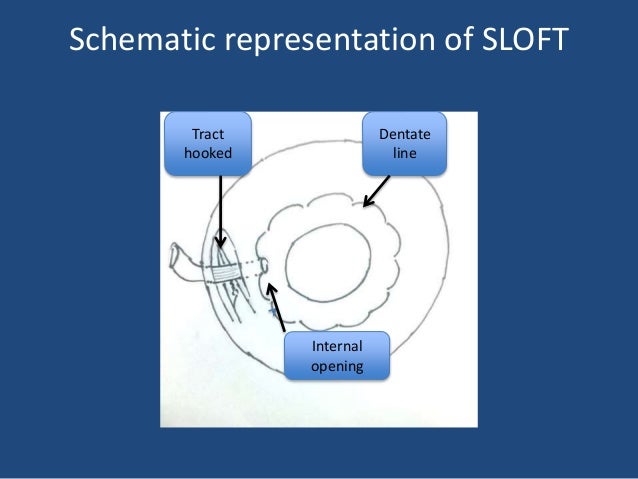 Schematic representation of SLOFT

Tract hooked

Dentate line

Internal opening